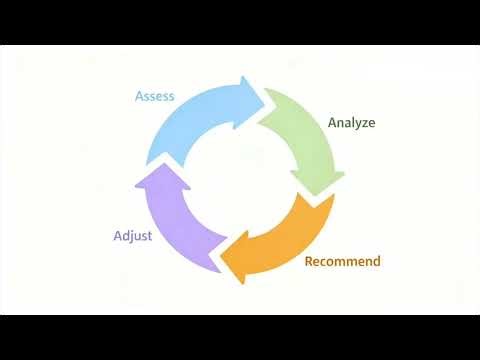 Assess
Analyze
Recommend
Adjust